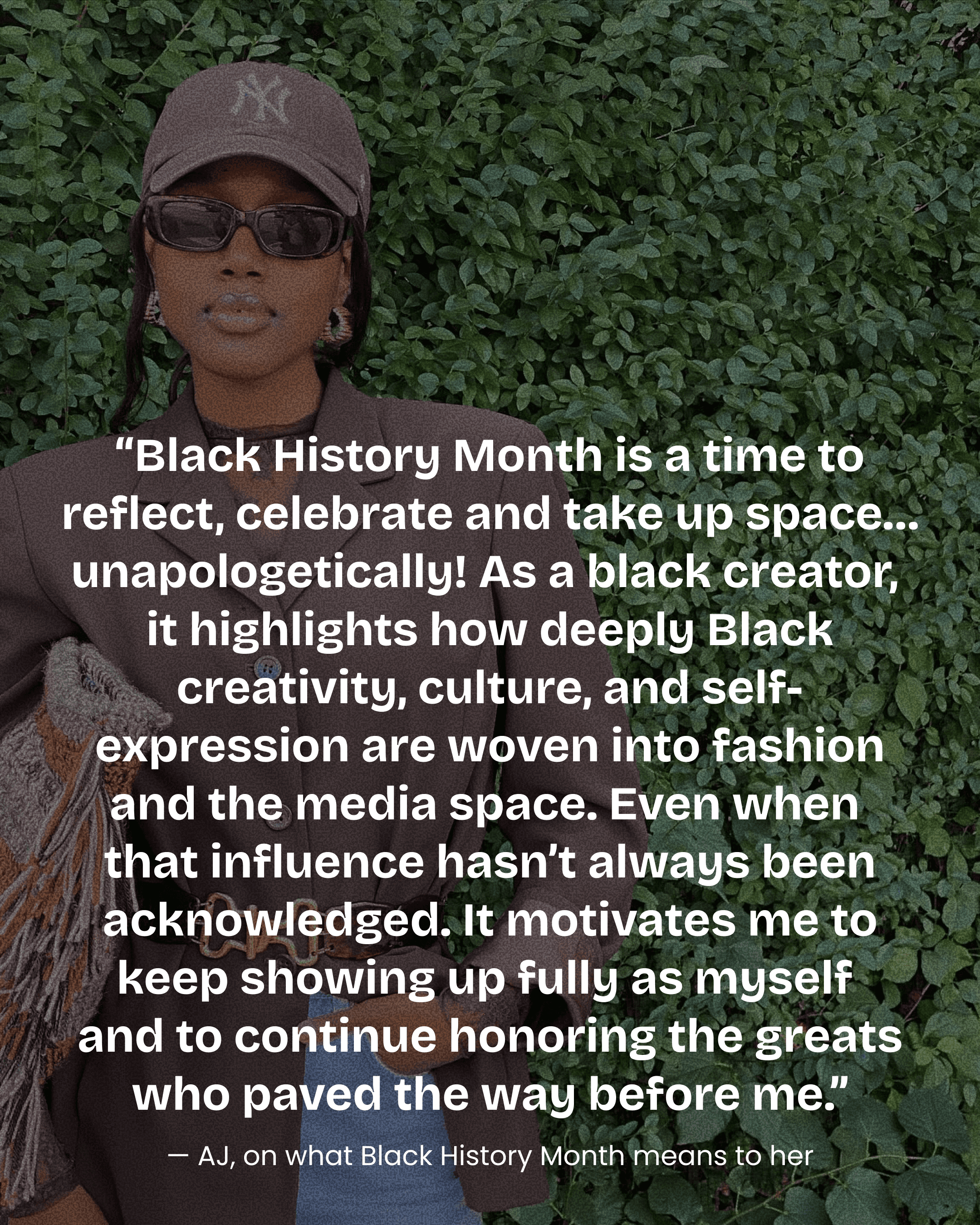 NY

“Black History Month is a time to reflect, celebrate and take up space... unapologetically! As a black creator, it highlights how deeply Black creativity, culture, and self-expression are woven into fashion and the media space. Even when that influence hasn’t always been acknowledged. It motivates me to keep showing up fully as myself and to continue honoring the greats who paved the way before me.”

— AJ, on what Black History Month means to her